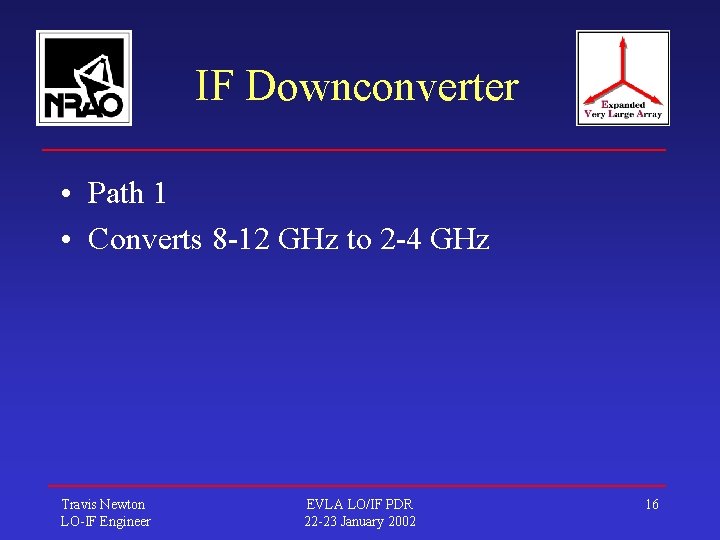 NRAO

IF Downconverter

Expanded Very Large Array

• Path 1
• Converts 8-12 GHz to 2-4 GHz

Travis Newton
LO-IF Engineer

EVLA LO/IF PDR
22-23 January 2002

16